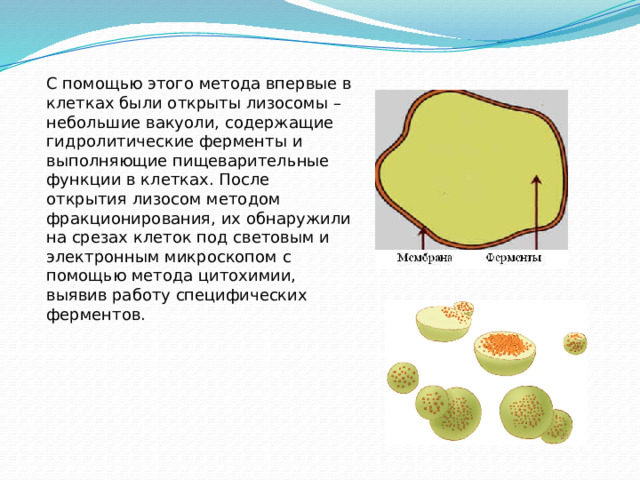 С помощью этого метода впервые в клетках были открыты лизосомы – небольшие вакуоли, содержащие гидролитические ферменты и выполняющие пищеварительные функции в клетках. После открытия лизосом методом фракционирования, их обнаружили на срезах клеток под световым и электронным микроскопом с помощью метода цитохимии, выявив работу специфических ферментов.

Мембрана

Ферменты